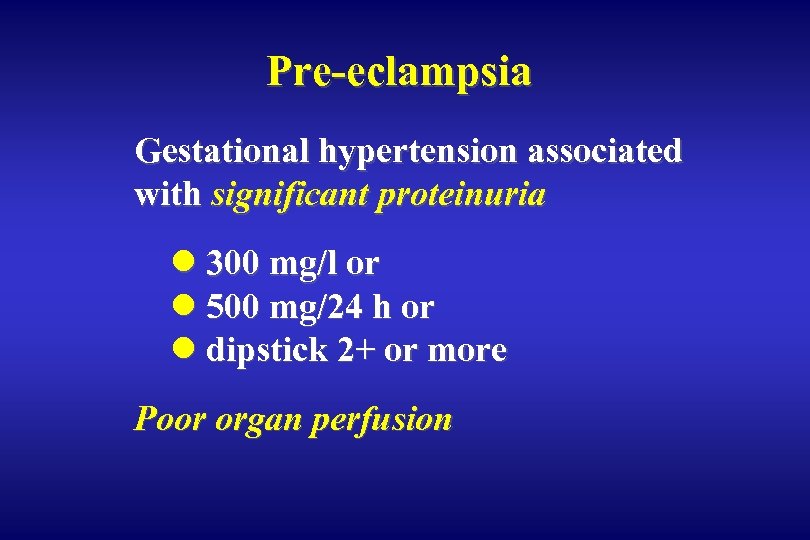 Pre-eclampsia

Gestational hypertension associated with significant proteinuria

- 300 mg/l or
- 500 mg/24 h or
- dipstick 2+ or more

Poor organ perfusion